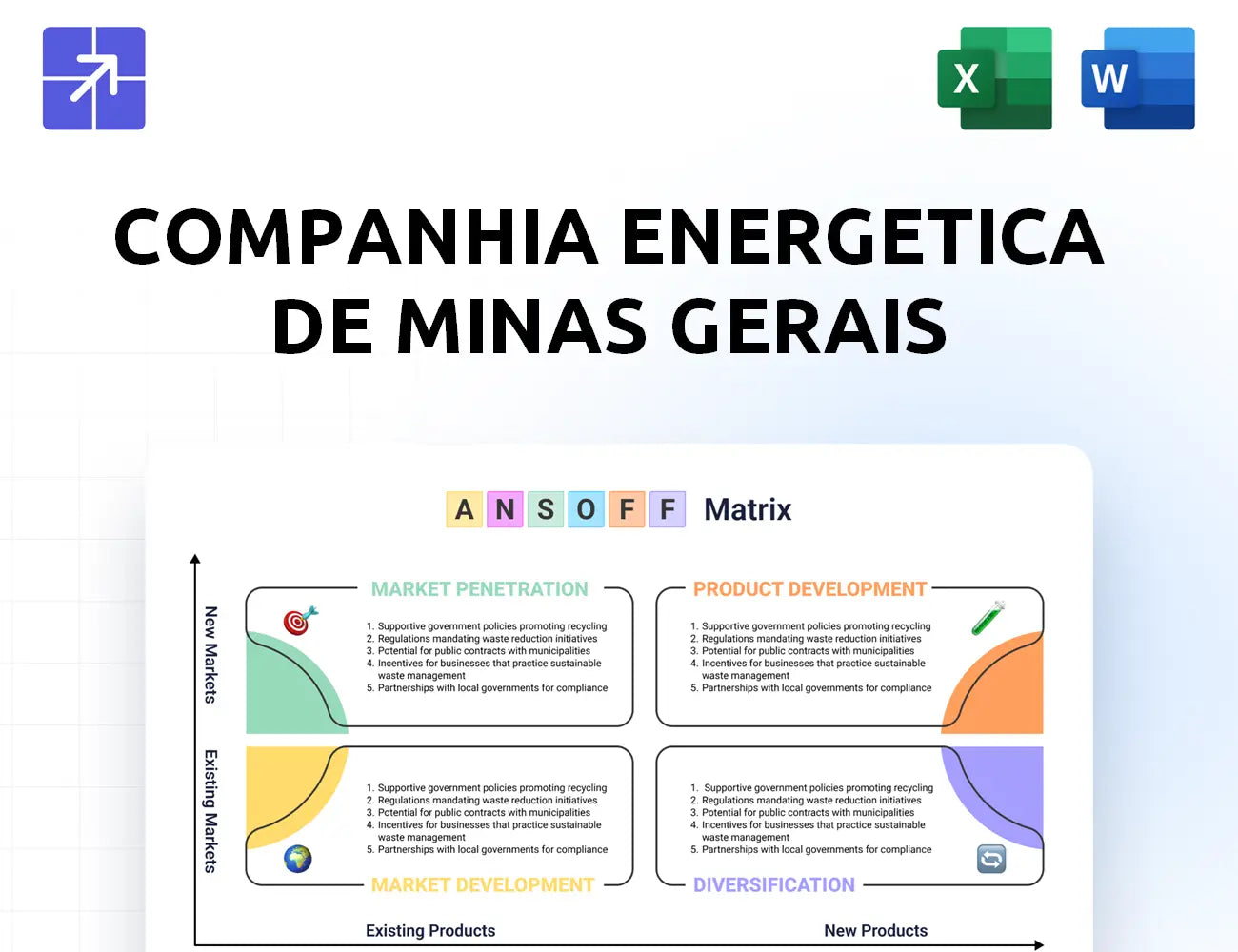 X

W

COMPANHIA ENERGETICA DE MINAS GERAIS

A N S O F F Matrix

New Markets

Existing Markets

MARKET PENETRATION

1. Supportive government policies promoting recycling
2. Regulations mandating waste reduction initiatives
3. Potential for public contracts with municipalities
4. Incentives for businesses that practice sustainable waste management
5. Partnerships with local governments for compliance

PRODUCT DEVELOPMENT

1. Supportive government policies promoting recycling
2. Regulations mandating waste reduction initiatives
3. Potential for public contracts with municipalities
4. Incentives for businesses that practice sustainable waste management
5. Partnerships with local governments for compliance

1. Supportive government policies promoting recycling
2. Regulations mandating waste reduction initiatives
3. Potential for public contracts with municipalities
4. Incentives for businesses that practice sustainable waste management
5. Partnerships with local governments for compliance

MARKET DEVELOPMENT

1. Supportive government policies promoting recycling
2. Regulations mandating waste reduction initiatives
3. Potential for public contracts with municipalities
4. Incentives for businesses that practice sustainable waste management
5. Partnerships with local governments for compliance

DIVERSIFICATION

Existing Products

New Products